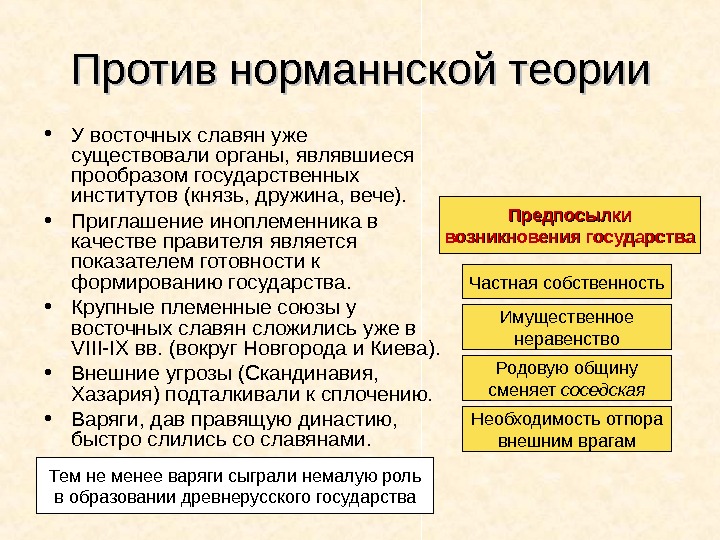 Против норманнской теории

• У восточных славян уже существовали органы, являвшиеся прообразом государственных институтов (князь, дружина, вече).
• Приглашение иноплеменника в качестве правителя является показателем готовности к формированию государства.
• Крупные племенные союзы у восточных славян сложились уже в VIII-IX вв. (вокруг Новгорода и Киева).
• Внешние угрозы (Скандинавия, Хазария) подталкивали к сплочению.
• Варяги, дав правящую династию, быстро слились со славянами.

Тем не менее варяги сыграли немалую роль в образовании древнерусского государства

Предпосылки возникновения государства

Частная собственность

Имущественное неравенство

Родовую общину сменяет соседская

Необходимость отпора внешним врагам